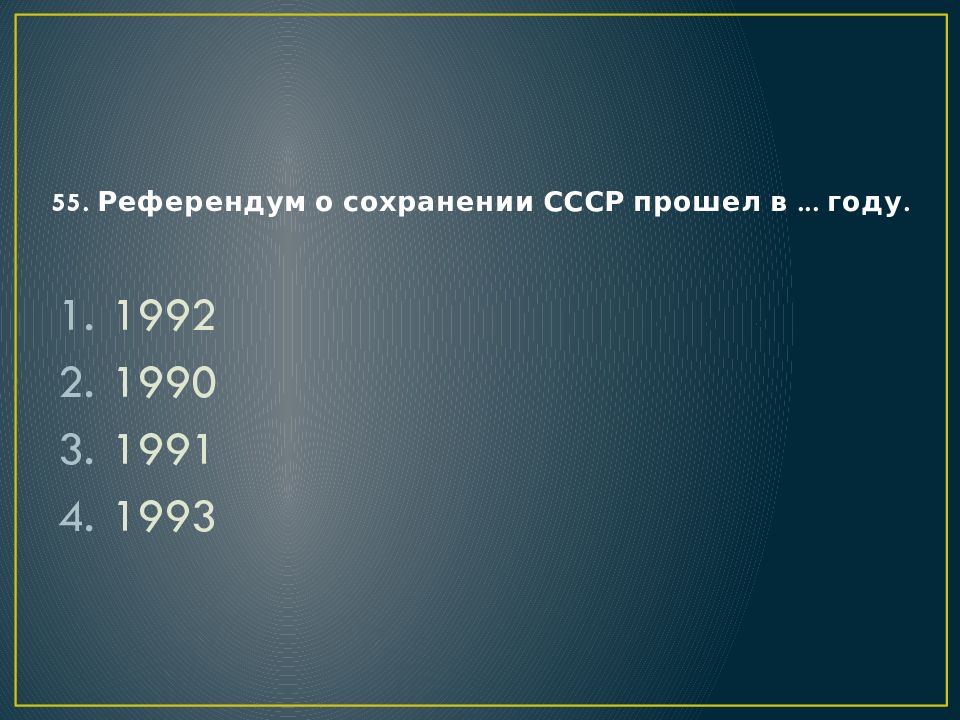 55. Референдум о сохранении СССР прошел в … году.

1. 1992
2. 1990
3. 1991
4. 1993